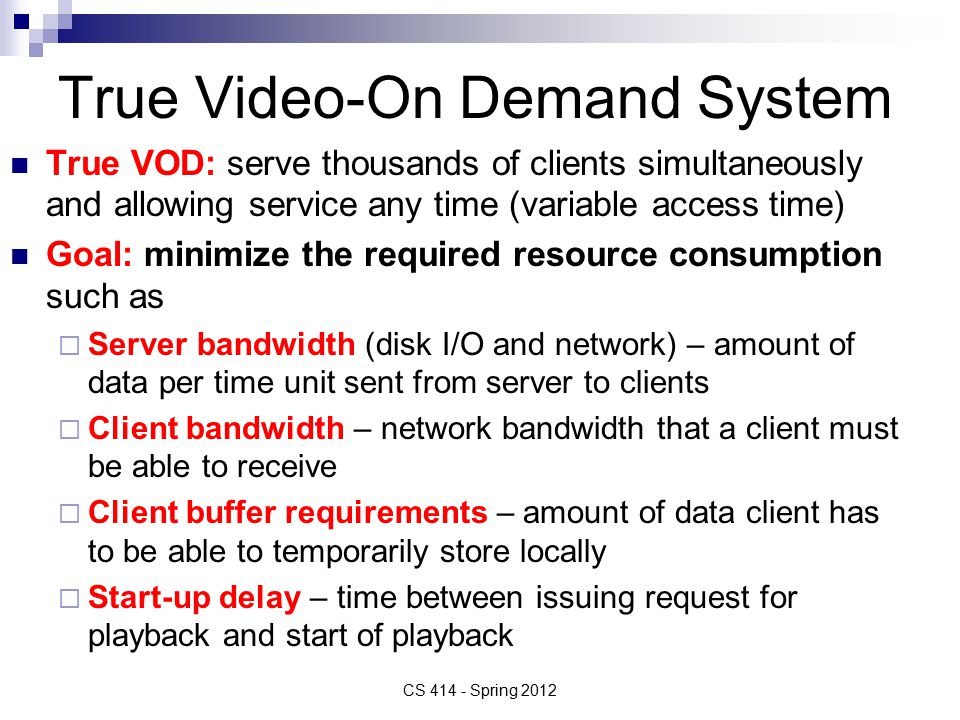 True Video-On Demand System

True VOD: serve thousands of clients simultaneously and allowing service any time (variable access time)

Goal: minimize the required resource consumption such as

Server bandwidth (disk I/O and network) – amount of data per time unit sent from server to clients

Client bandwidth – network bandwidth that a client must be able to receive

Client buffer requirements – amount of data client has to be able to temporarily store locally

Start-up delay – time between issuing request for playback and start of playback

CS 414 - Spring 2012